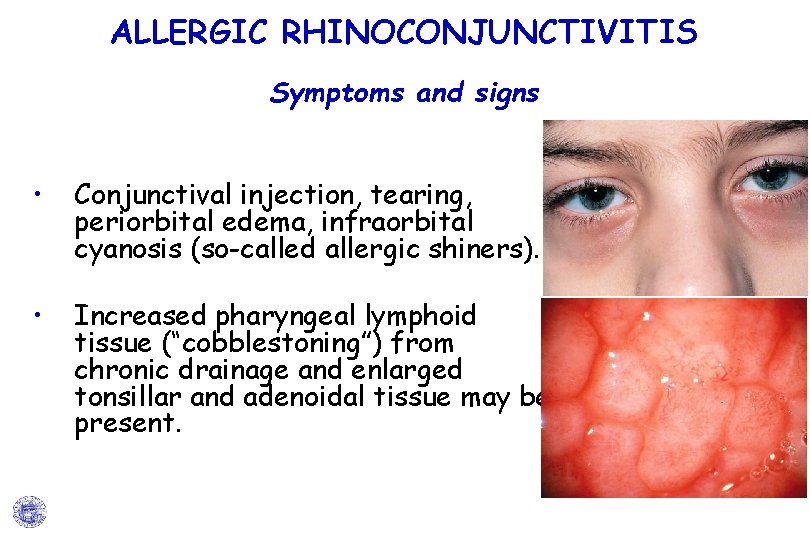 ALLERGIC RHINOCONJUNCTIVITIS

Symptoms and signs

• Conjunctival injection, tearing, periorbital edema, infraorbital cyanosis (so-called allergic shiners).

• Increased pharyngeal lymphoid tissue ("cobblestoning") from chronic drainage and enlarged tonsillar and adenoidal tissue may be present.